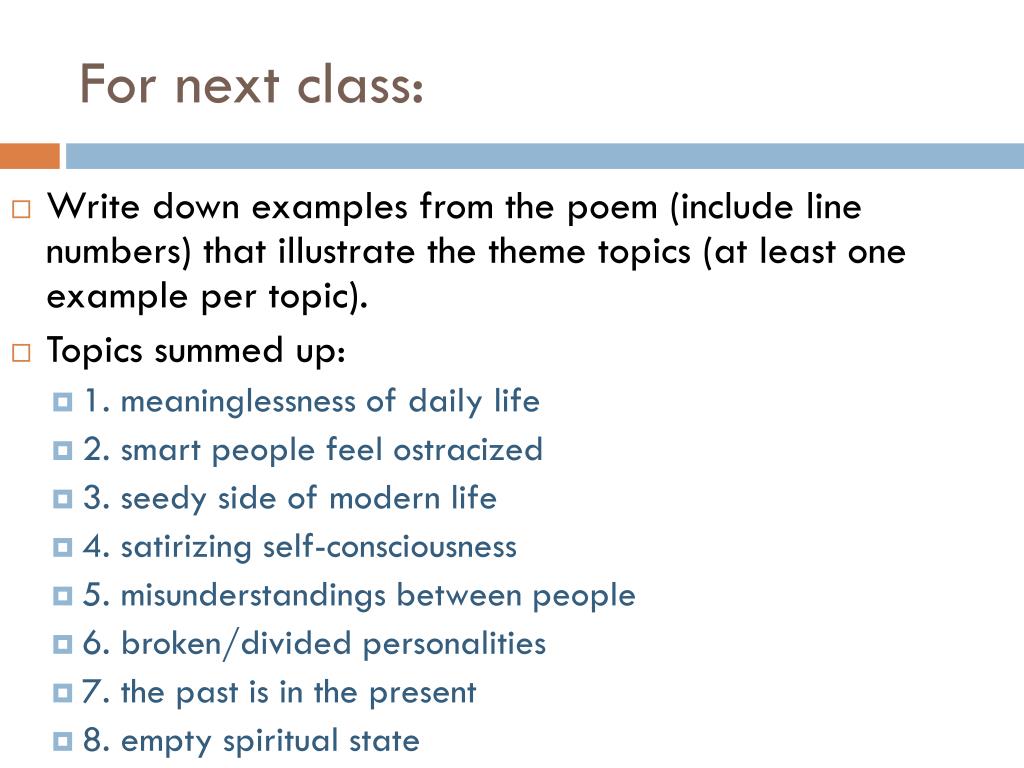 For next class:

Write down examples from the poem (include line numbers) that illustrate the theme topics (at least one example per topic).

Topics summed up:

1. meaninglessness of daily life

2. smart people feel ostracized

3. seedy side of modern life

4. satirizing self-consciousness

5. misunderstandings between people

6. broken/divided personalities

7. the past is in the present

8. empty spiritual state